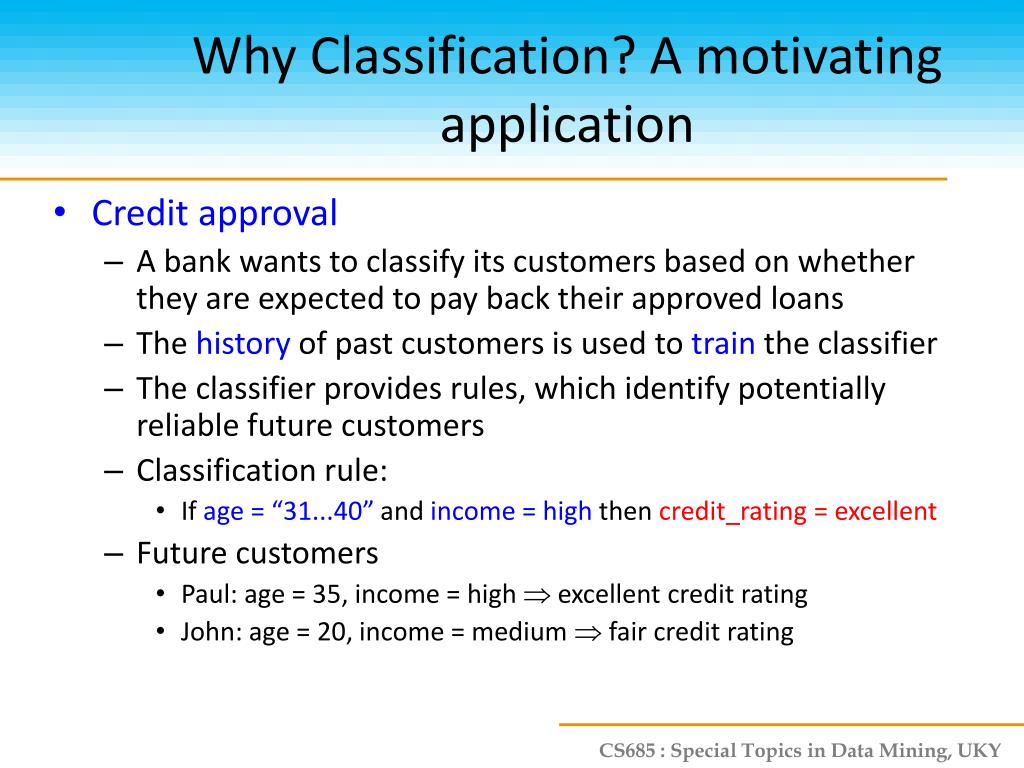 Why Classification? A motivating application

• Credit approval
– A bank wants to classify its customers based on whether they are expected to pay back their approved loans
– The history of past customers is used to train the classifier
– The classifier provides rules, which identify potentially reliable future customers
– Classification rule:
• If age = “31...40” and income = high then credit_rating = excellent
– Future customers
• Paul: age = 35, income = high $\Rightarrow$ excellent credit rating
• John: age = 20, income = medium $\Rightarrow$ fair credit rating

CS685 : Special Topics in Data Mining, UKY